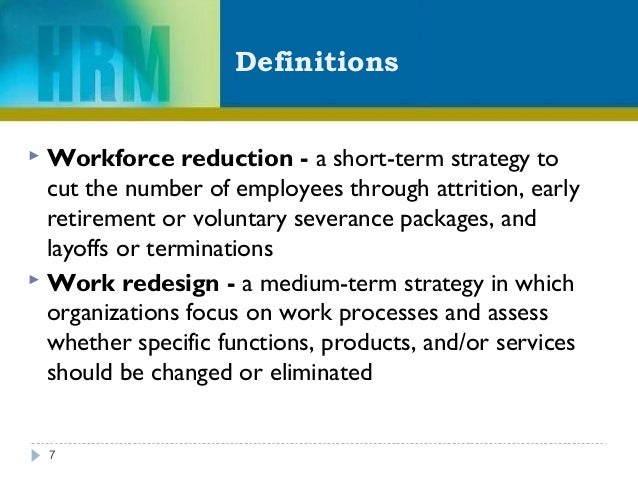 HRM

Definitions

Workforce reduction - a short-term strategy to cut the number of employees through attrition, early retirement or voluntary severance packages, and layoffs or terminations

Work redesign - a medium-term strategy in which organizations focus on work processes and assess whether specific functions, products, and/or services should be changed or eliminated

7